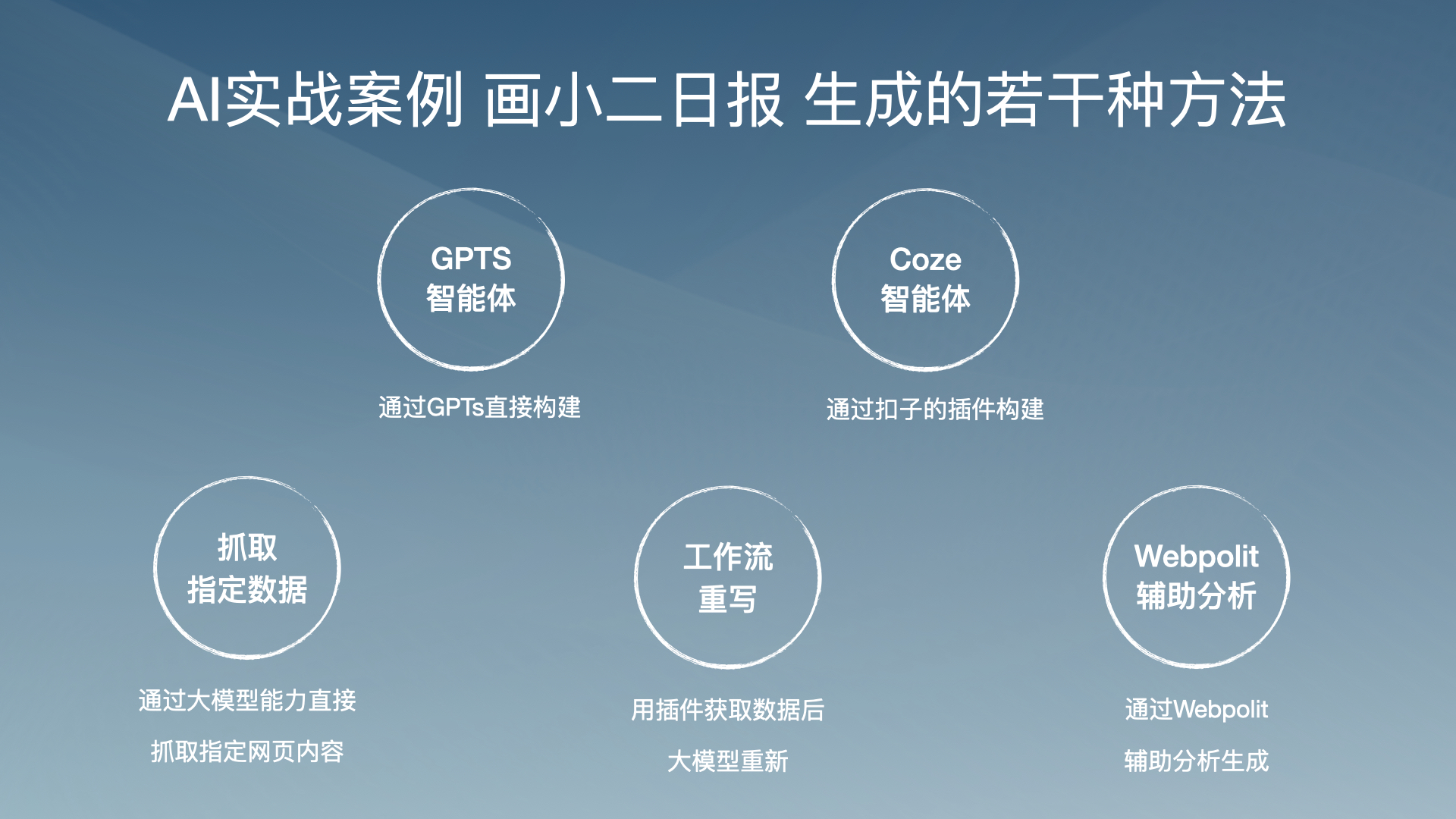 AI实战案例 画小二日报 生成的若干种方法

GPTS
智能体

通过GPTs直接构建

Coze
智能体

通过扣子的插件构建

抓取
指定数据

通过大模型能力直接

抓取指定网页内容

工作流
重写

用插件获取数据后

大模型重新

Webpolit
辅助分析

通过Webpolit

辅助分析生成